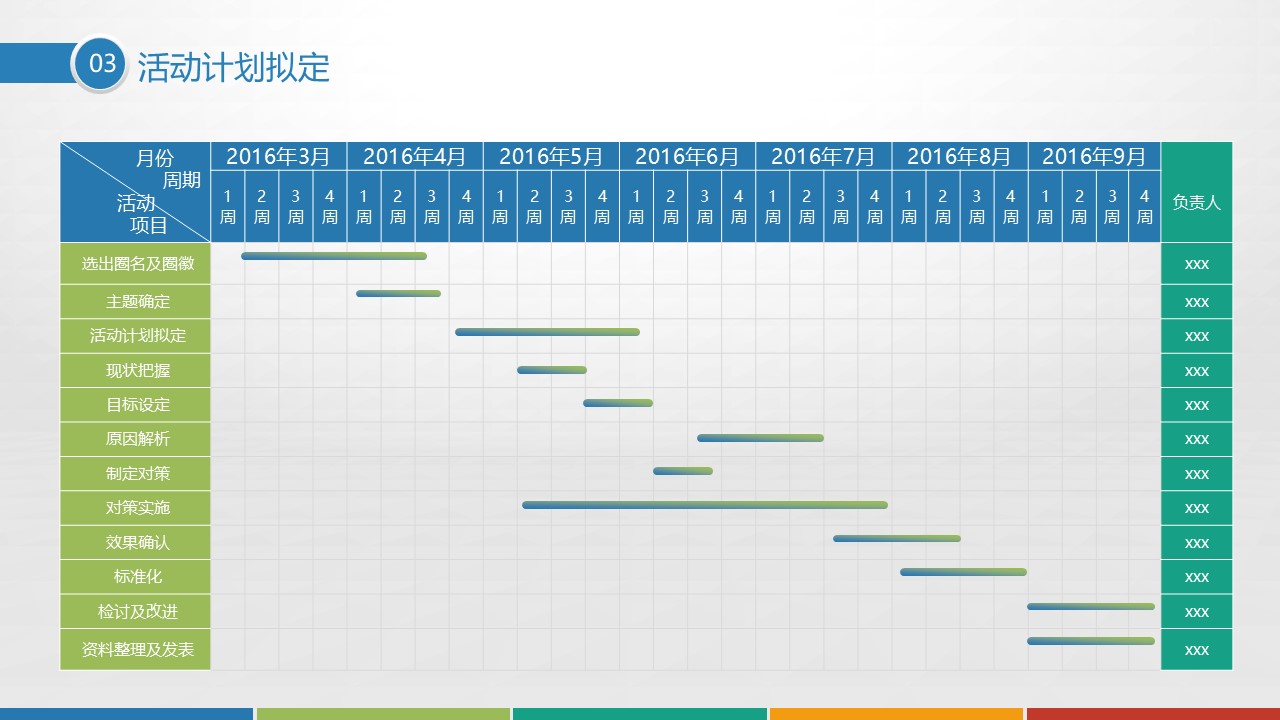 03 活动计划拟定

| 月份 周期 活动 项目 | 2016年3月 | | | | 2016年4月 | | | | 2016年5月 | | | | 2016年6月 | | | | 2016年7月 | | | | 2016年8月 | | | | 2016年9月 | | | | 负责人 |
|---|---|---|---|---|---|---|---|---|---|---|---|---|---|---|---|---|---|---|---|---|---|---|---|---|---|---|---|---|---|
| | 1周 | 2周 | 3周 | 4周 | 1周 | 2周 | 3周 | 4周 | 1周 | 2周 | 3周 | 4周 | 1周 | 2周 | 3周 | 4周 | 1周 | 2周 | 3周 | 4周 | 1周 | 2周 | 3周 | 4周 | 1周 | 2周 | 3周 | 4周 | |
| 选出圈名及圈徽 | | | | | | | | | | | | | | | | | | | | | | | | | | | | | xxx |
| 主题确定 | | | | | | | | | | | | | | | | | | | | | | | | | | | | | xxx |
| 活动计划拟定 | | | | | | | | | | | | | | | | | | | | | | | | | | | | | xxx |
| 现状把握 | | | | | | | | | | | | | | | | | | | | | | | | | | | | | xxx |
| 目标设定 | | | | | | | | | | | | | | | | | | | | | | | | | | | | | xxx |
| 原因解析 | | | | | | | | | | | | | | | | | | | | | | | | | | | | | xxx |
| 制定对策 | | | | | | | | | | | | | | | | | | | | | | | | | | | | | xxx |
| 对策实施 | | | | | | | | | | | | | | | | | | | | | | | | | | | | | xxx |
| 效果确认 | | | | | | | | | | | | | | | | | | | | | | | | | | | | | xxx |
| 标准化 | | | | | | | | | | | | | | | | | | | | | | | | | | | | | xxx |
| 检讨及改进 | | | | | | | | | | | | | | | | | | | | | | | | | | | | | xxx |
| 资料整理及发表 | | | | | | | | | | | | | | | | | | | | | | | | | | | | | xxx |